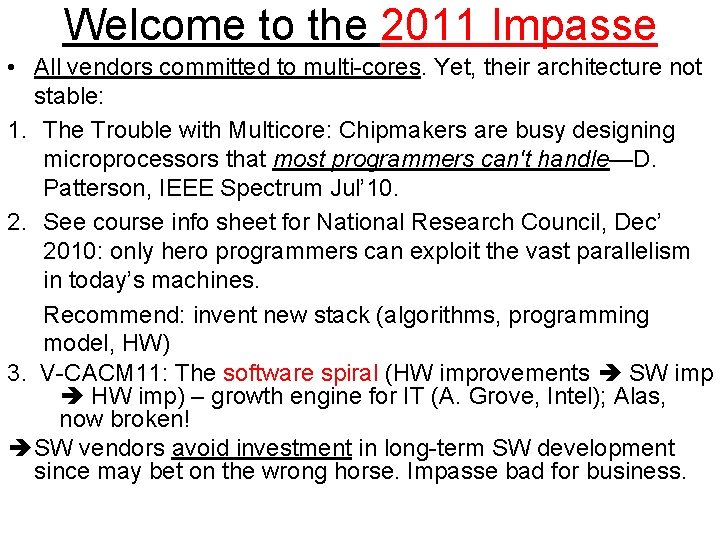 Welcome to the 2011 Impasse

• All vendors committed to multi-cores. Yet, their architecture not stable:

1. The Trouble with Multicore: Chipmakers are busy designing microprocessors that most programmers can't handle—D. Patterson, IEEE Spectrum Jul'10.

2. See course info sheet for National Research Council, Dec' 2010: only hero programmers can exploit the vast parallelism in today's machines.

Recommend: invent new stack (algorithms, programming model, HW)

3. V-CACM11: The software spiral (HW improvements ➔ SW imp ➔ HW imp) – growth engine for IT (A. Grove, Intel); Alas, now broken!

➔SW vendors avoid investment in long-term SW development since may bet on the wrong horse. Impasse bad for business.